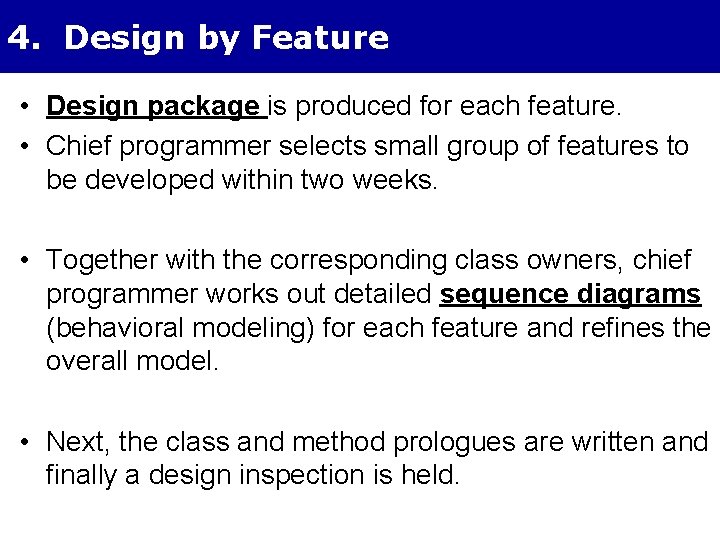 4. Design by Feature

• Design package is produced for each feature.
• Chief programmer selects small group of features to be developed within two weeks.

• Together with the corresponding class owners, chief programmer works out detailed sequence diagrams (behavioral modeling) for each feature and refines the overall model.

• Next, the class and method prologues are written and finally a design inspection is held.